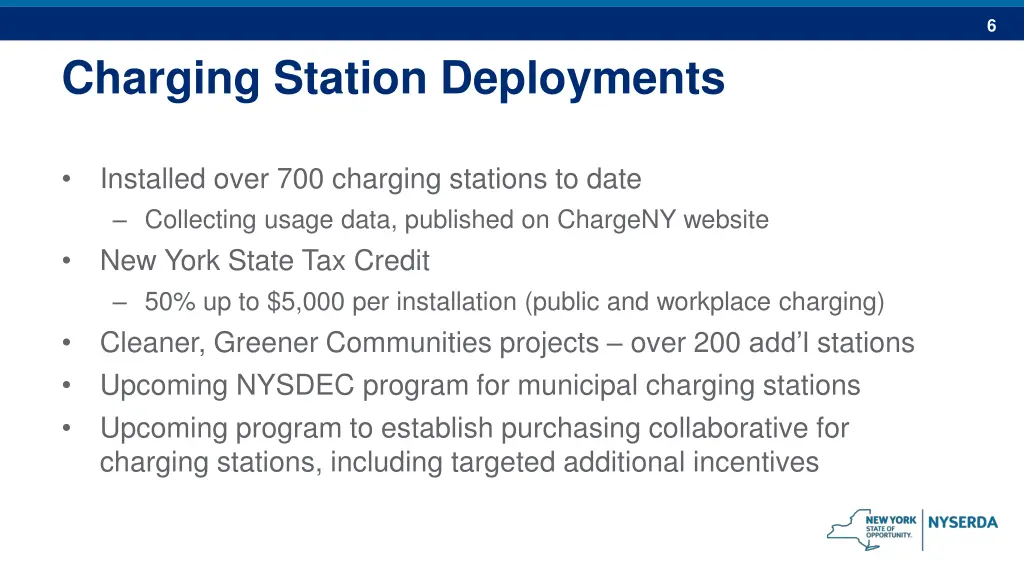 6

Charging Station Deployments

• Installed over 700 charging stations to date
– Collecting usage data, published on ChargeNY website
• New York State Tax Credit
– 50% up to $5,000 per installation (public and workplace charging)
• Cleaner, Greener Communities projects – over 200 add'l stations
• Upcoming NYSDEC program for municipal charging stations
• Upcoming program to establish purchasing collaborative for charging stations, including targeted additional incentives

NEW YORK STATE OF OPPORTUNITY. NYSERDA